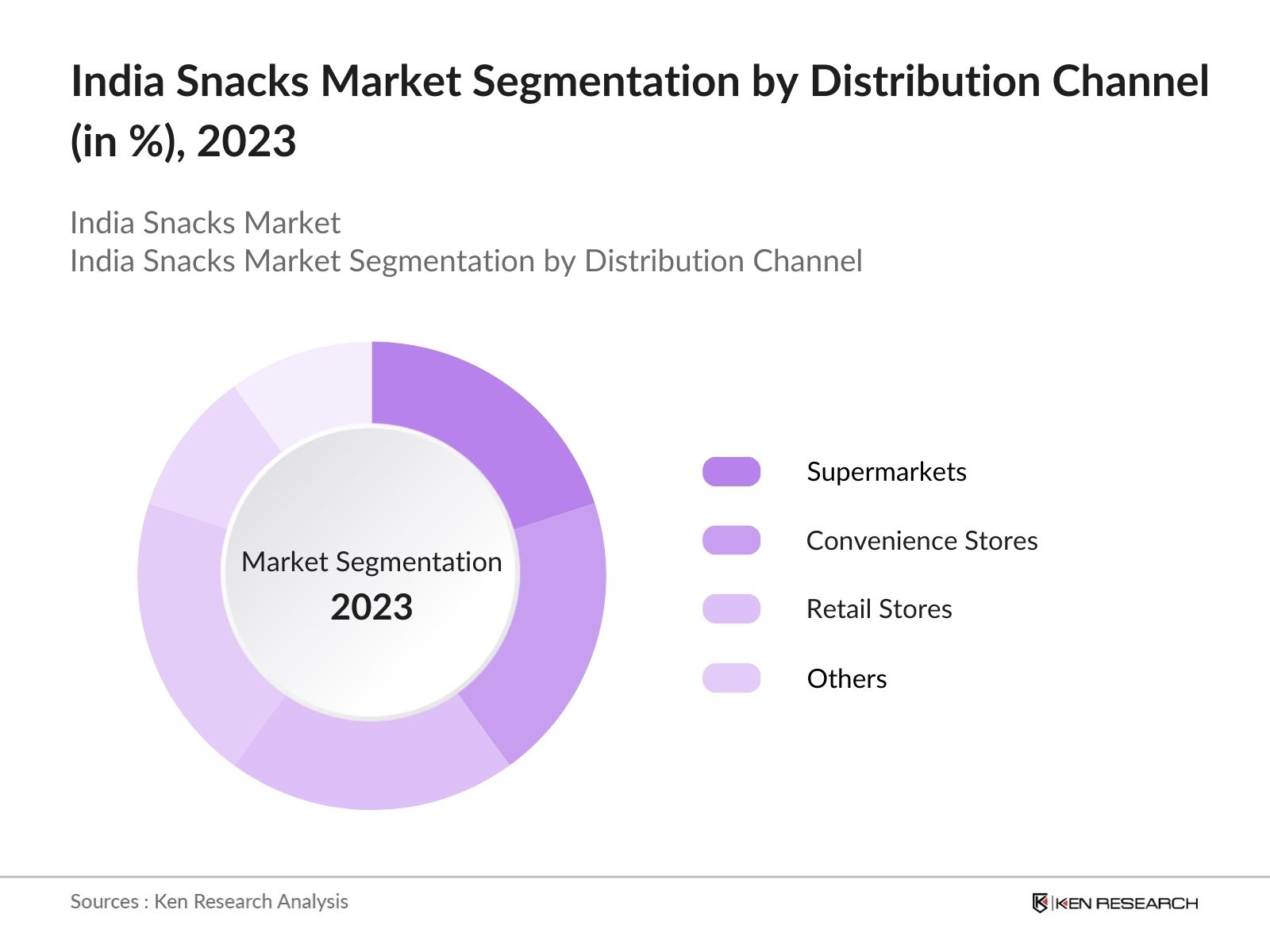 India Snacks Market Segmentation by Distribution Channel (in %), 2023

India Snacks Market
India Snacks Market Segmentation by Distribution Channel

Market Segmentation
2023

Supermarkets
Convenience Stores
Retail Stores
Others

Sources : Ken Research Analysis

KEN RESEARCH